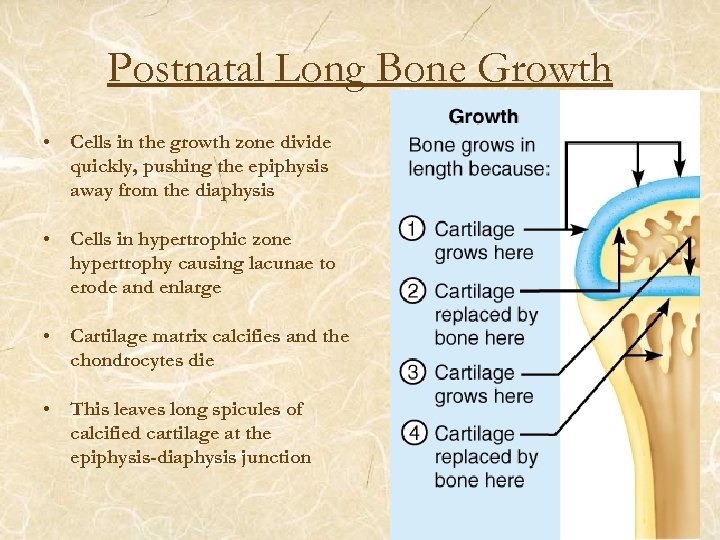 Postnatal Long Bone Growth

• Cells in the growth zone divide quickly, pushing the epiphysis away from the diaphysis

• Cells in hypertrophic zone hypertrophy causing lacunae to erode and enlarge

• Cartilage matrix calcifies and the chondrocytes die

• This leaves long spicules of calcified cartilage at the epiphysis-diaphysis junction

Growth
Bone grows in length because:

1 Cartilage grows here

2 Cartilage replaced by bone here

3 Cartilage grows here

4 Cartilage replaced by bone here